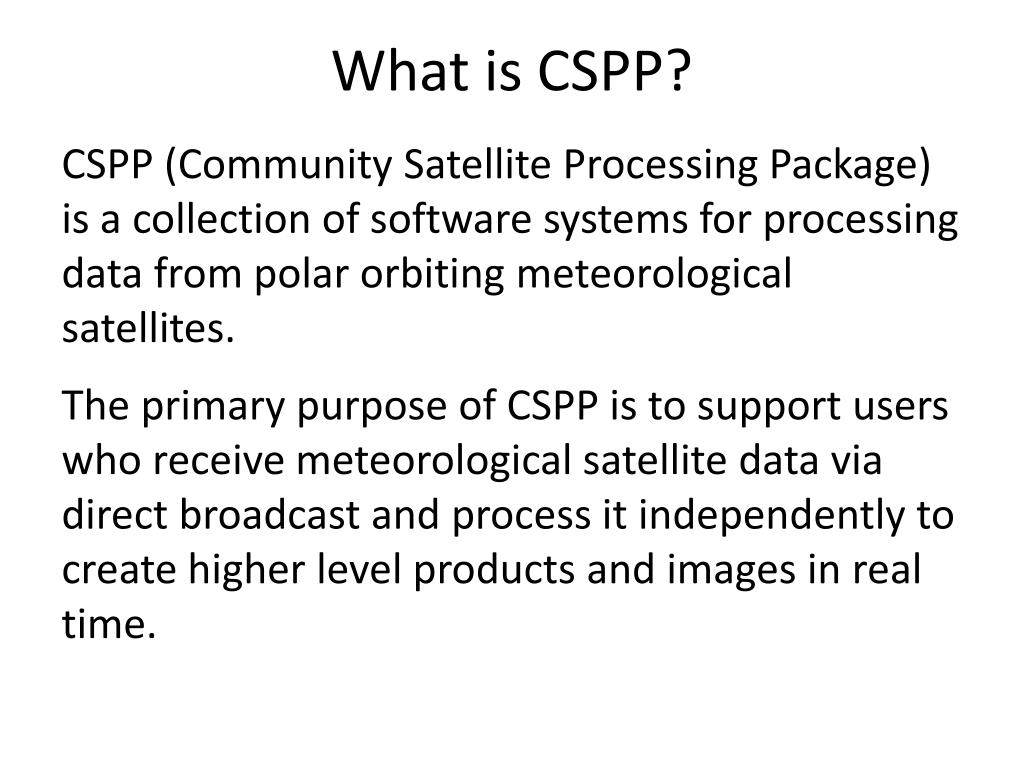 What is CSPP?

CSPP (Community Satellite Processing Package) is a collection of software systems for processing data from polar orbiting meteorological satellites.

The primary purpose of CSPP is to support users who receive meteorological satellite data via direct broadcast and process it independently to create higher level products and images in real time.